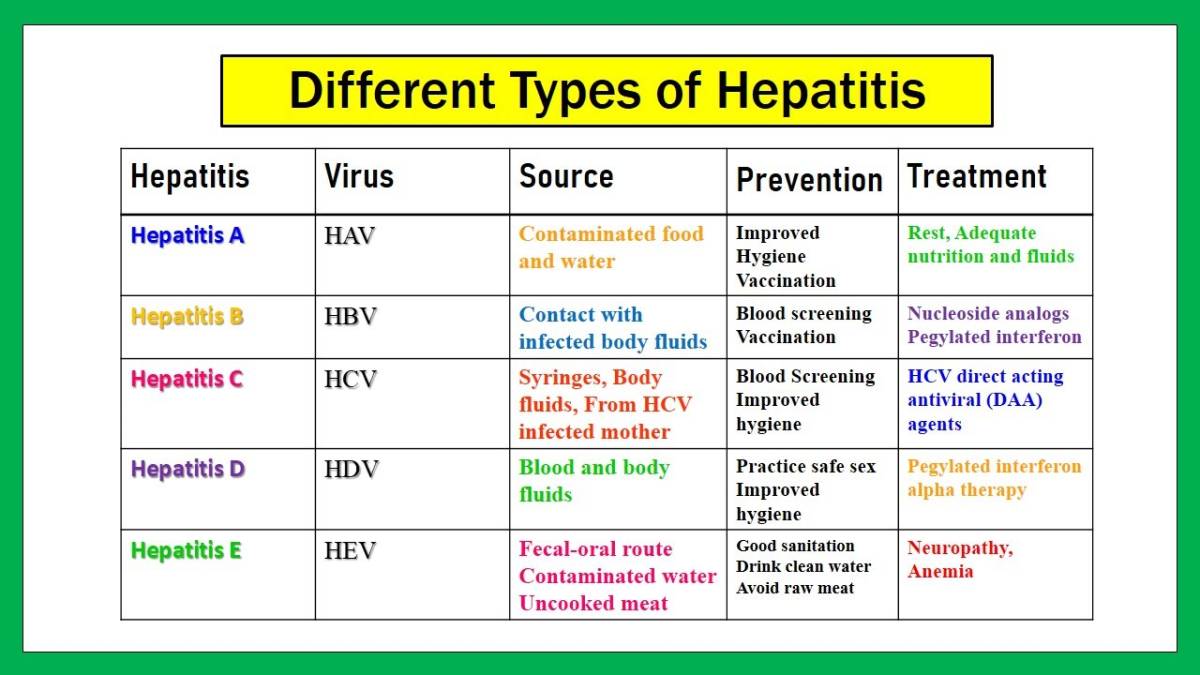 Different Types of Hepatitis

| Hepatitis | Virus | Source | Prevention | Treatment |
|---|---|---|---|---|
| Hepatitis A | HAV | Contaminated food and water | Improved Hygiene Vaccination | Rest, Adequate nutrition and fluids |
| Hepatitis B | HBV | Contact with infected body fluids | Blood screening Vaccination | Nucleoside analogs Pegylated interferon |
| Hepatitis C | HCV | Syringes, Body fluids, From HCV infected mother | Blood Screening Improved hygiene | HCV direct acting antiviral (DAA) agents |
| Hepatitis D | HDV | Blood and body fluids | Practice safe sex Improved hygiene | Pegylated interferon alpha therapy |
| Hepatitis E | HEV | Fecal-oral route Contaminated water Uncooked meat | Good sanitation Drink clean water Avoid raw meat | Neuropathy, Anemia |